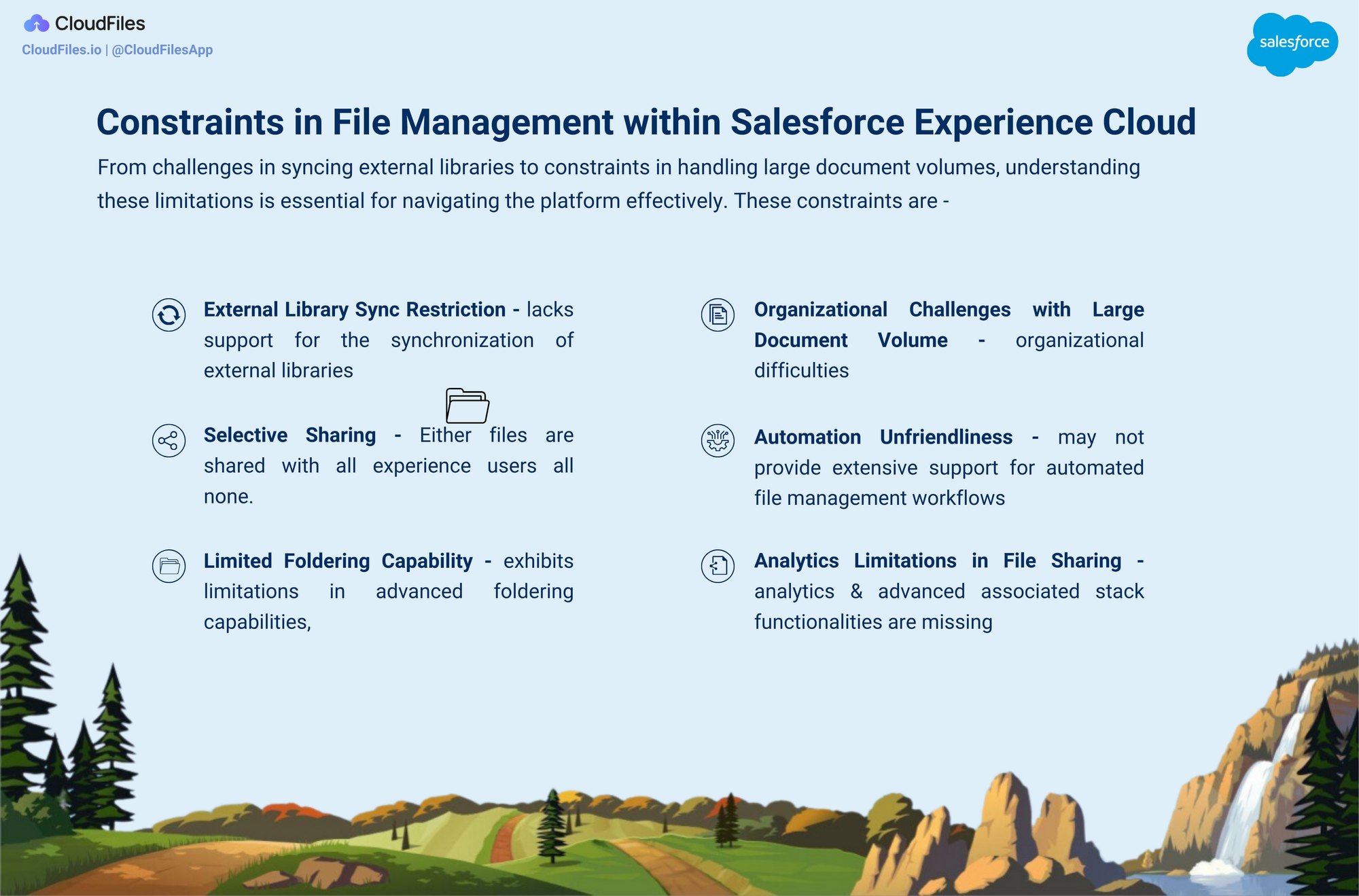 CloudFiles
CloudFiles.io | @CloudFilesApp

salesforce

Constraints in File Management within Salesforce Experience Cloud

From challenges in syncing external libraries to constraints in handling large document volumes, understanding these limitations is essential for navigating the platform effectively. These constraints are -

External Library Sync Restriction - lacks support for the synchronization of external libraries

Selective Sharing - Either files are shared with all experience users all none.

Limited Foldering Capability - exhibits limitations in advanced foldering capabilities,

Organizational Challenges with Large Document Volume - organizational difficulties

Automation Unfriendliness - may not provide extensive support for automated file management workflows

Analytics Limitations in File Sharing - analytics & advanced associated stack functionalities are missing